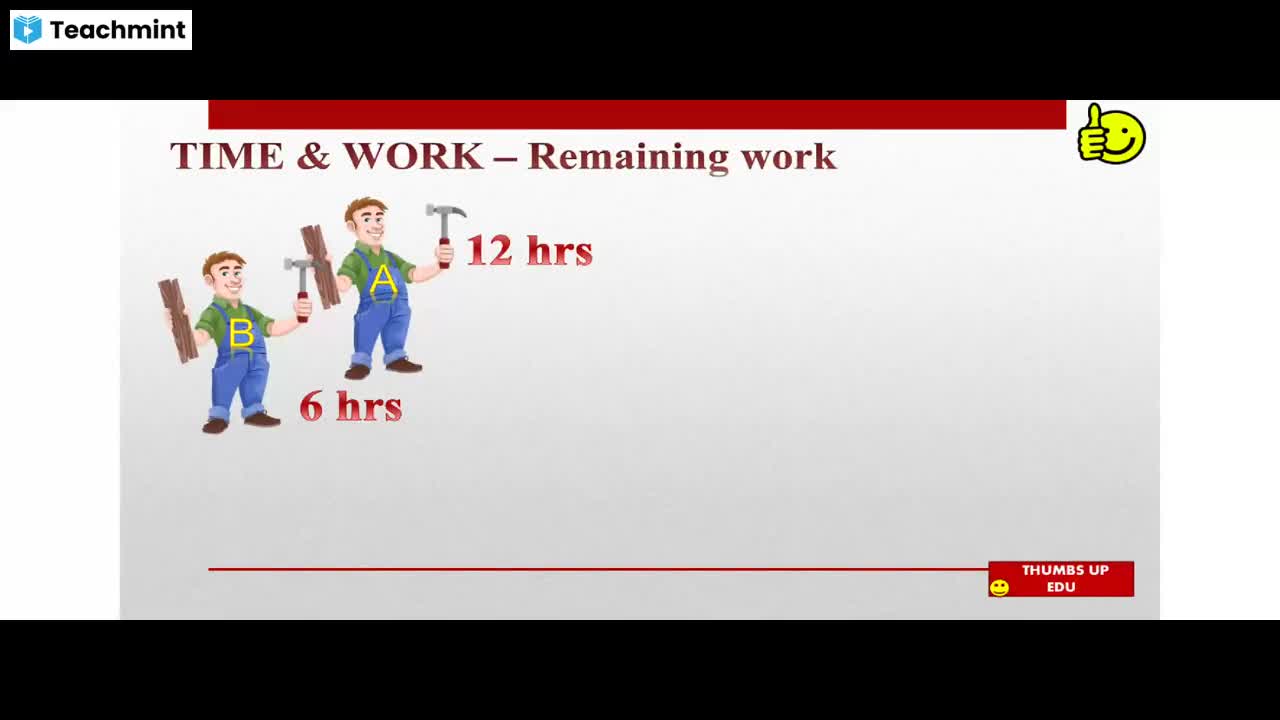 Teachmint

TIME & WORK – Remaining work

A

12 hrs

B

6 hrs

THUMBS UP EDU